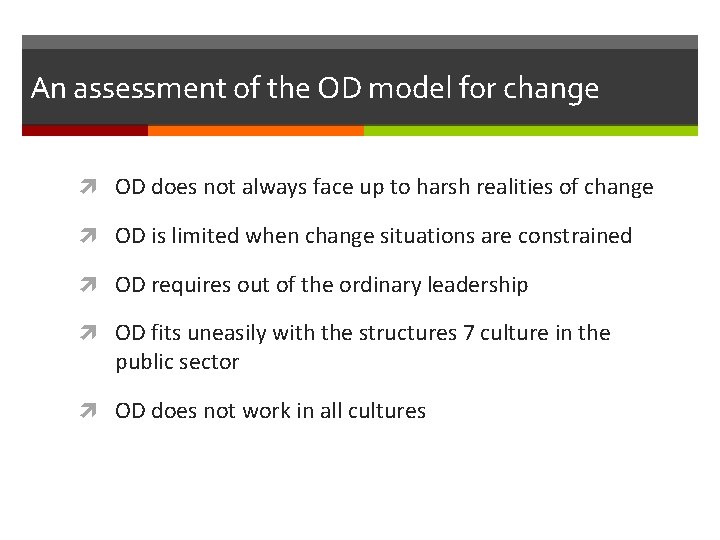 An assessment of the OD model for change

OD does not always face up to harsh realities of change

OD is limited when change situations are constrained

OD requires out of the ordinary leadership

OD fits uneasily with the structures 7 culture in the public sector

OD does not work in all cultures